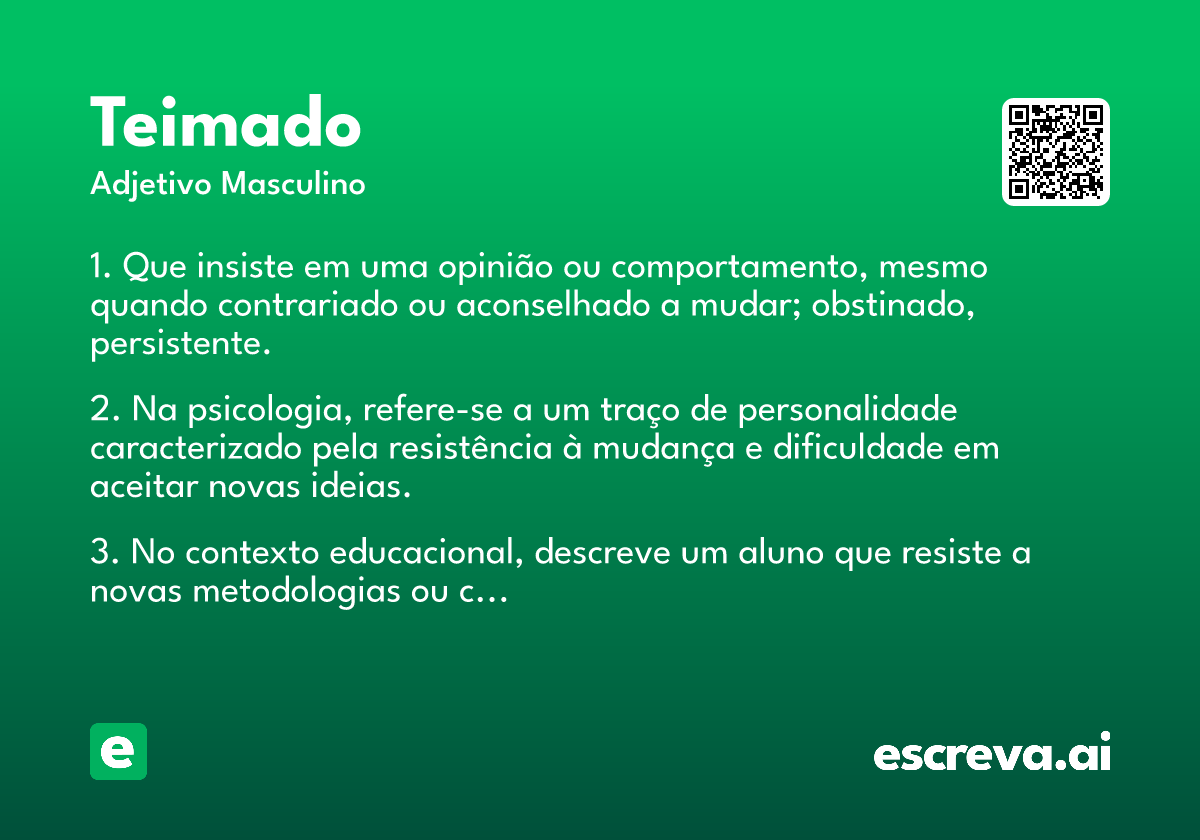 Teimado
Adjetivo Masculino

1. Que insiste em uma opinião ou comportamento, mesmo quando contrariado ou aconselhado a mudar; obstinado, persistente.

2. Na psicologia, refere-se a um traço de personalidade caracterizado pela resistência à mudança e dificuldade em aceitar novas ideias.

3. No contexto educacional, descreve um aluno que resiste a novas metodologias ou c...

e

escreva.ai